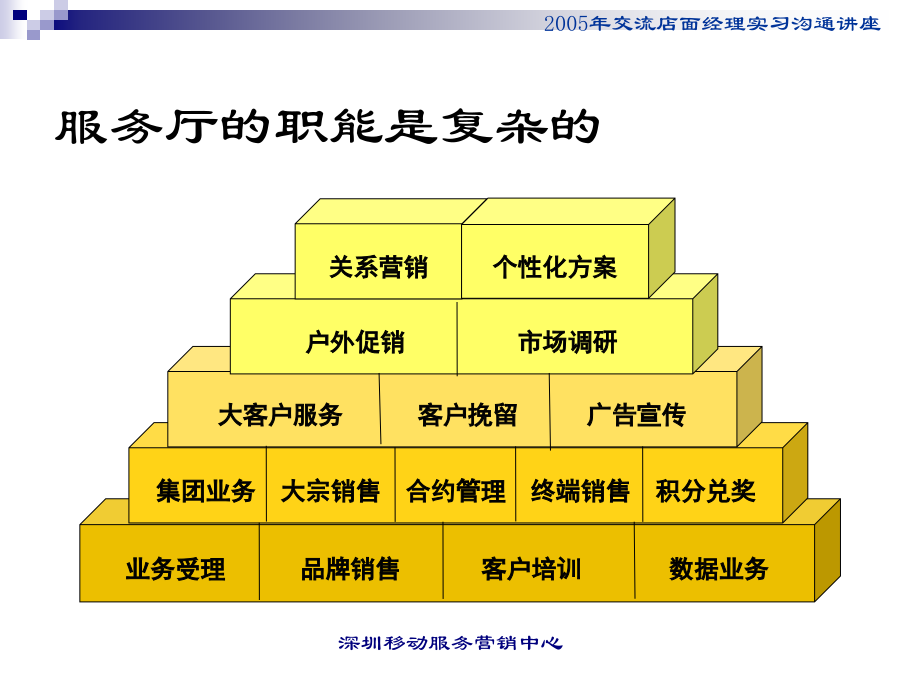 2005年交流店面经理实习沟通讲座

服务厅的职能是复杂的

关系营销 个性化方案

户外促销 市场调研

大客户服务 客户挽留 广告宣传

集团业务 大宗销售 合约管理 终端销售 积分兑奖

业务受理 品牌销售 客户培训 数据业务

深圳移动服务营销中心